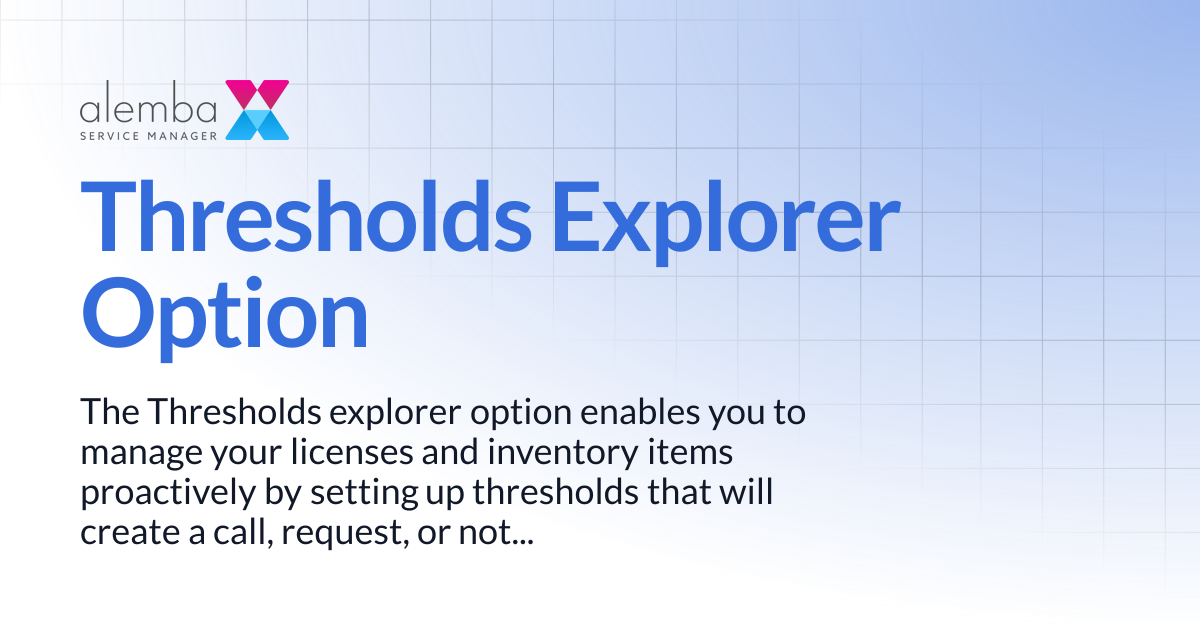 alemba
SERVICE MANAGER

Thresholds Explorer Option

The Thresholds explorer option enables you to manage your licenses and inventory items proactively by setting up thresholds that will create a call, request, or not...